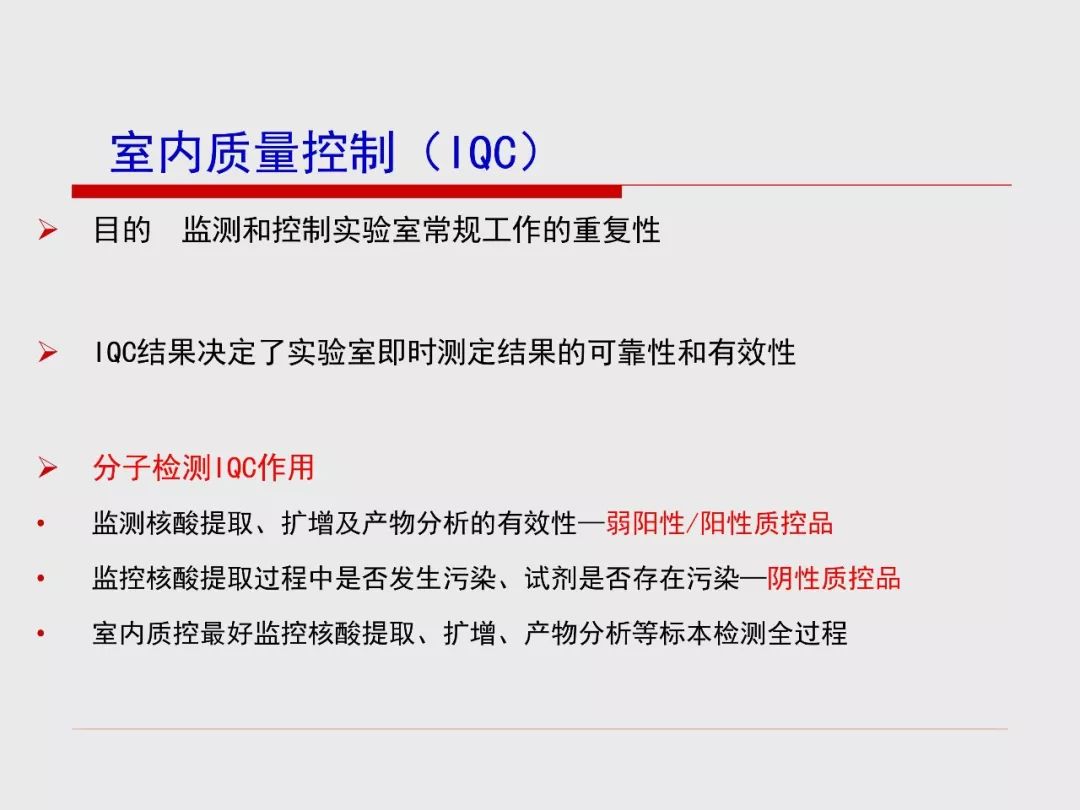 室内质量控制（IQC）

➢ 目的 监测和控制实验室常规工作的重复性

➢ IQC结果决定了实验室即时测定结果的可靠性和有效性

➢ 分子检测IQC作用

• 监测核酸提取、扩增及产物分析的有效性—弱阳性/阳性质控品

• 监控核酸提取过程中是否发生污染、试剂是否存在污染—阴性质控品

• 室内质控最好监控核酸提取、扩增、产物分析等标本检测全过程